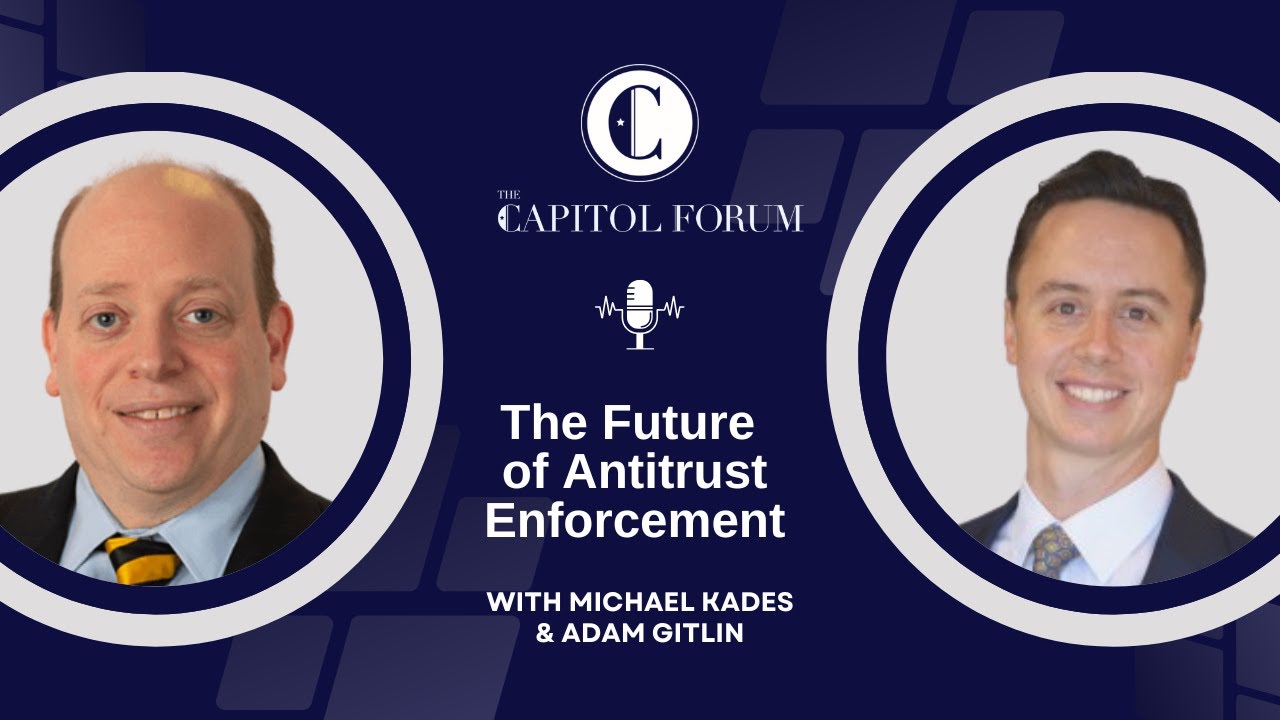 C

THE CAPITOL FORUM

The Future of Antitrust Enforcement

WITH MICHAEL KADES & ADAM GITLIN